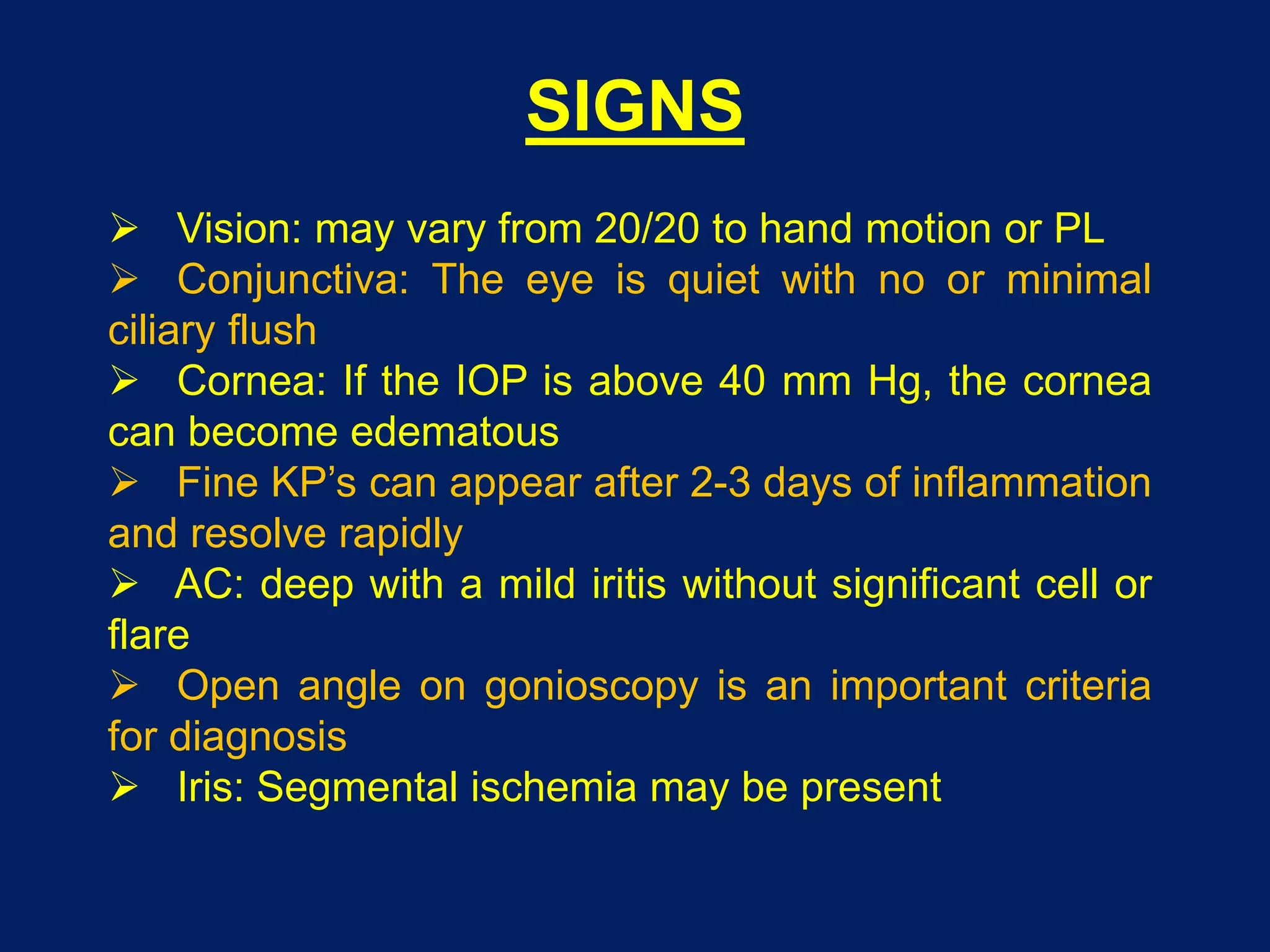 SIGNS

➢ Vision: may vary from 20/20 to hand motion or PL
➢ Conjunctiva: The eye is quiet with no or minimal ciliary flush
➢ Cornea: If the IOP is above 40 mm Hg, the cornea can become edematous
➢ Fine KP’s can appear after 2-3 days of inflammation and resolve rapidly
➢ AC: deep with a mild iritis without significant cell or flare
➢ Open angle on gonioscopy is an important criteria for diagnosis
➢ Iris: Segmental ischemia may be present